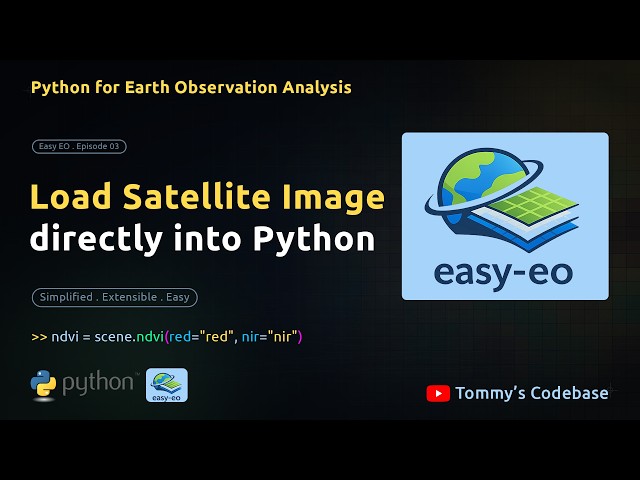 Python for Earth Observation Analysis

Easy EO . Episode 03

Load Satellite Image directly into Python

Simplified . Extensible . Easy

>> ndvi = scene.ndvi(red="red", nir="nir")

python™

easy-eo

easy-eo

Tommy's Codebase